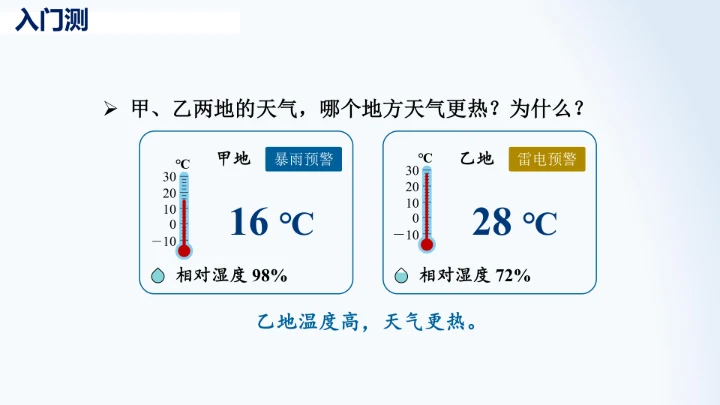 入门测

➢ 甲、乙两地的天气，哪个地方天气更热？为什么？

℃
30
20
10
0
−10

甲地 暴雨预警

16 ℃

相对湿度 98%

℃
30
20
10
0
−10

乙地 雷电预警

28 ℃

相对湿度 72%

乙地温度高，天气更热。